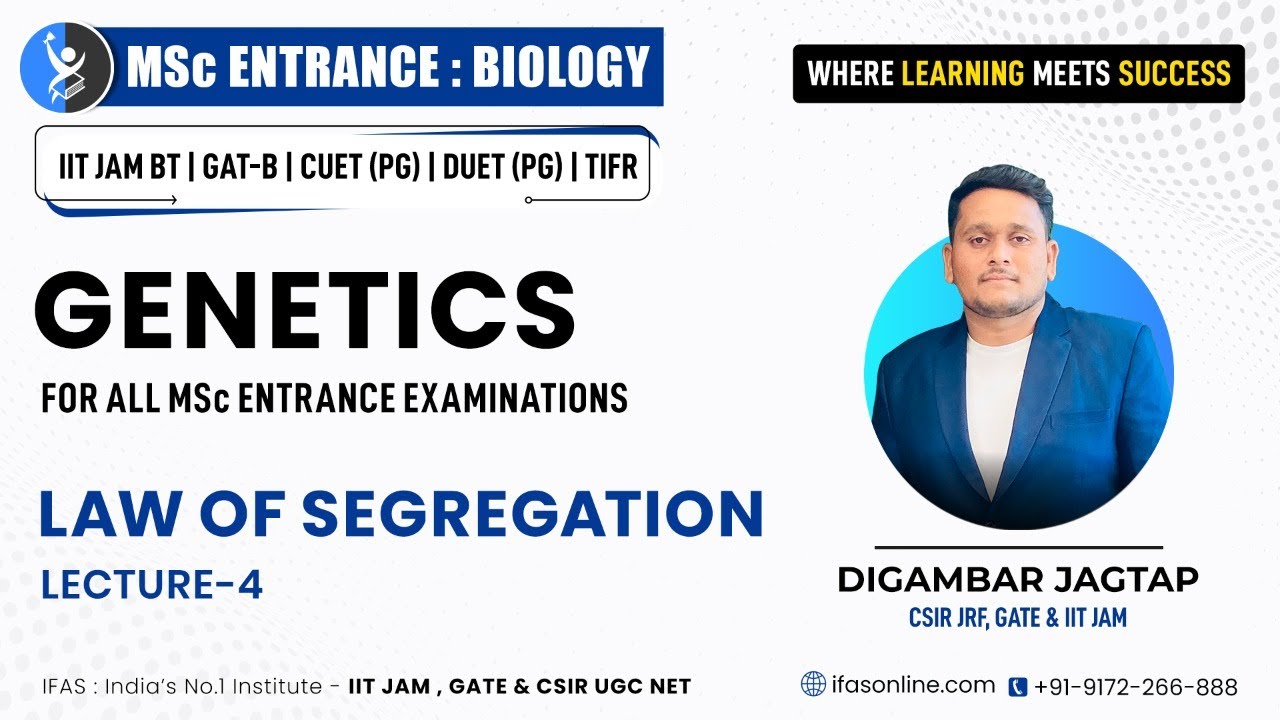 MSc ENTRANCE : BIOLOGY

WHERE LEARNING MEETS SUCCESS

IIT JAM BT | GAT-B | CUET (PG) | DUET (PG) | TIFR

GENETICS

FOR ALL MSc ENTRANCE EXAMINATIONS

LAW OF SEGREGATION

LECTURE-4

DIGAMBAR JAGTAP

CSIR JRF, GATE & IIT JAM

IFAS : India's No.1 Institute - IIT JAM , GATE & CSIR UGC NET

ifasonline.com

+91-9172-266-888